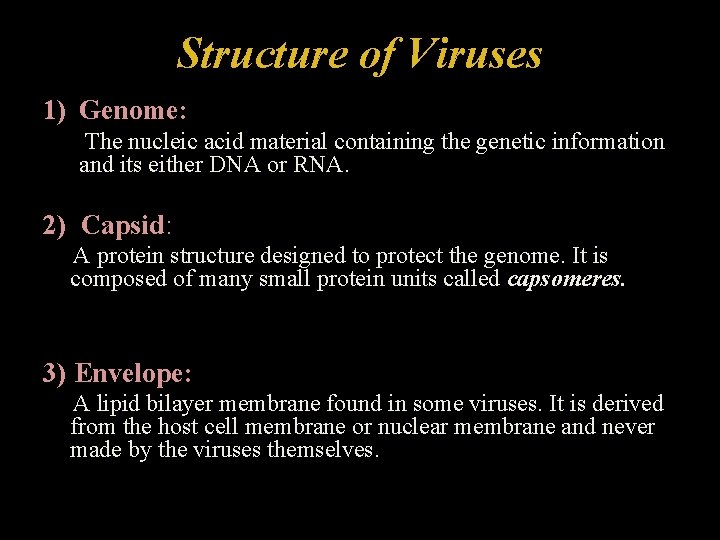 Structure of Viruses

1) Genome:

The nucleic acid material containing the genetic information and its either DNA or RNA.

2) Capsid:

A protein structure designed to protect the genome. It is composed of many small protein units called capsomeres.

3) Envelope:

A lipid bilayer membrane found in some viruses. It is derived from the host cell membrane or nuclear membrane and never made by the viruses themselves.